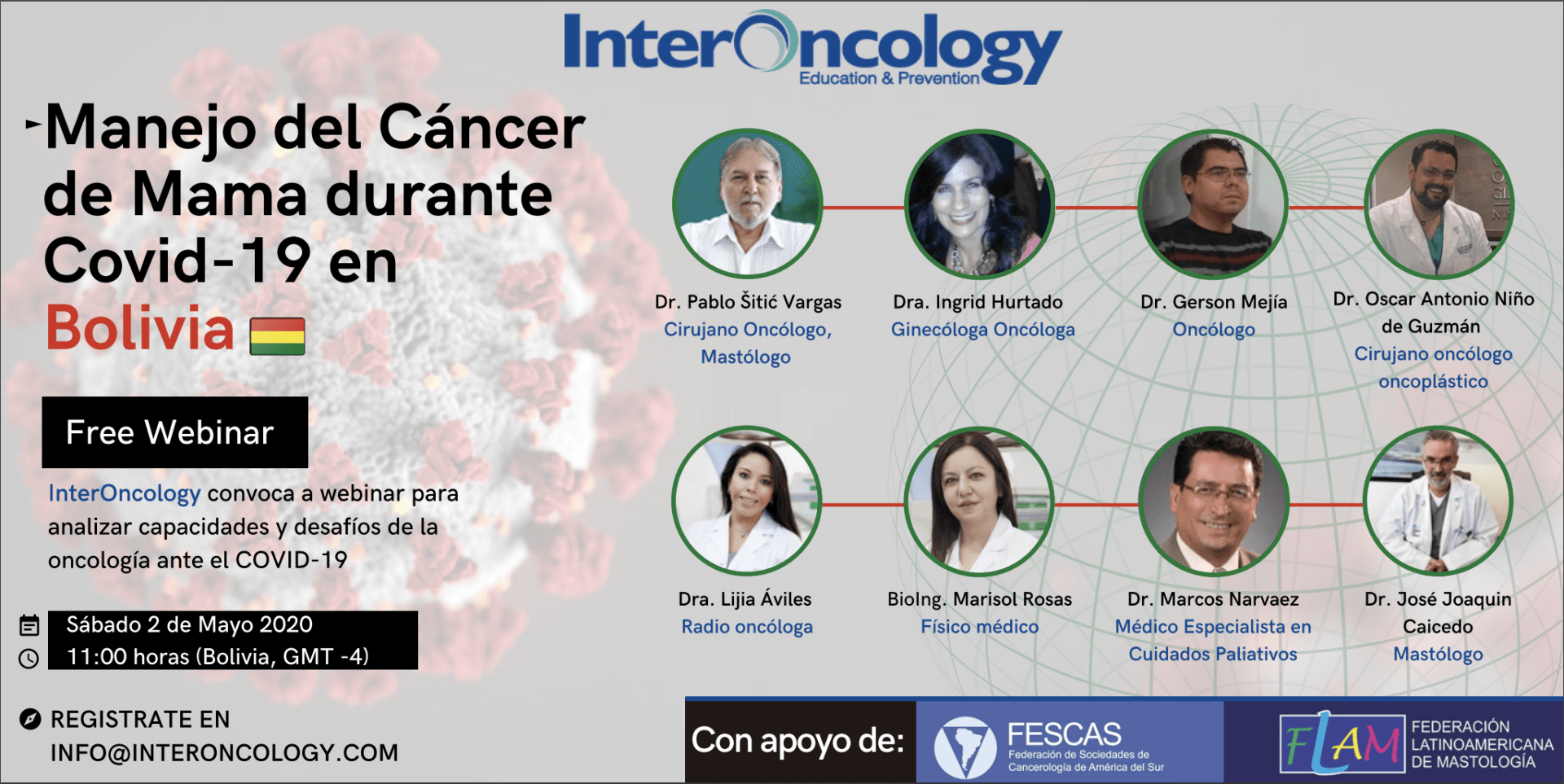 InterOncology
Education & Prevention

Manejo del Cáncer de Mama durante Covid-19 en Bolivia

Free Webinar

InterOncology convoca a webinar para analizar capacidades y desafíos de la oncología ante el COVID-19

Sábado 2 de Mayo 2020
11:00 horas (Bolivia, GMT -4)

REGISTRATE EN INFO@INTERONCOLOGY.COM

Dr. Pablo Šitić Vargas
Cirujano Oncólogo, Mastólogo

Dra. Ingrid Hurtado
Ginecóloga Oncóloga

Dr. Gerson Mejía
Oncólogo

Dr. Oscar Antonio Niño de Guzmán
Cirujano oncólogo oncoplástico

Dra. Lijia Áviles
Radio oncóloga

BioIng. Marisol Rosas
Físico médico

Dr. Marcos Narvaez
Médico Especialista en Cuidados Paliativos

Dr. José Joaquin Caicedo
Mastólogo

Con apoyo de:
FESCAS
Federación de Sociedades de Cancerología de América del Sur
FLAM
FEDERACIÓN LATINOAMERICANA DE MASTOLOGÍA